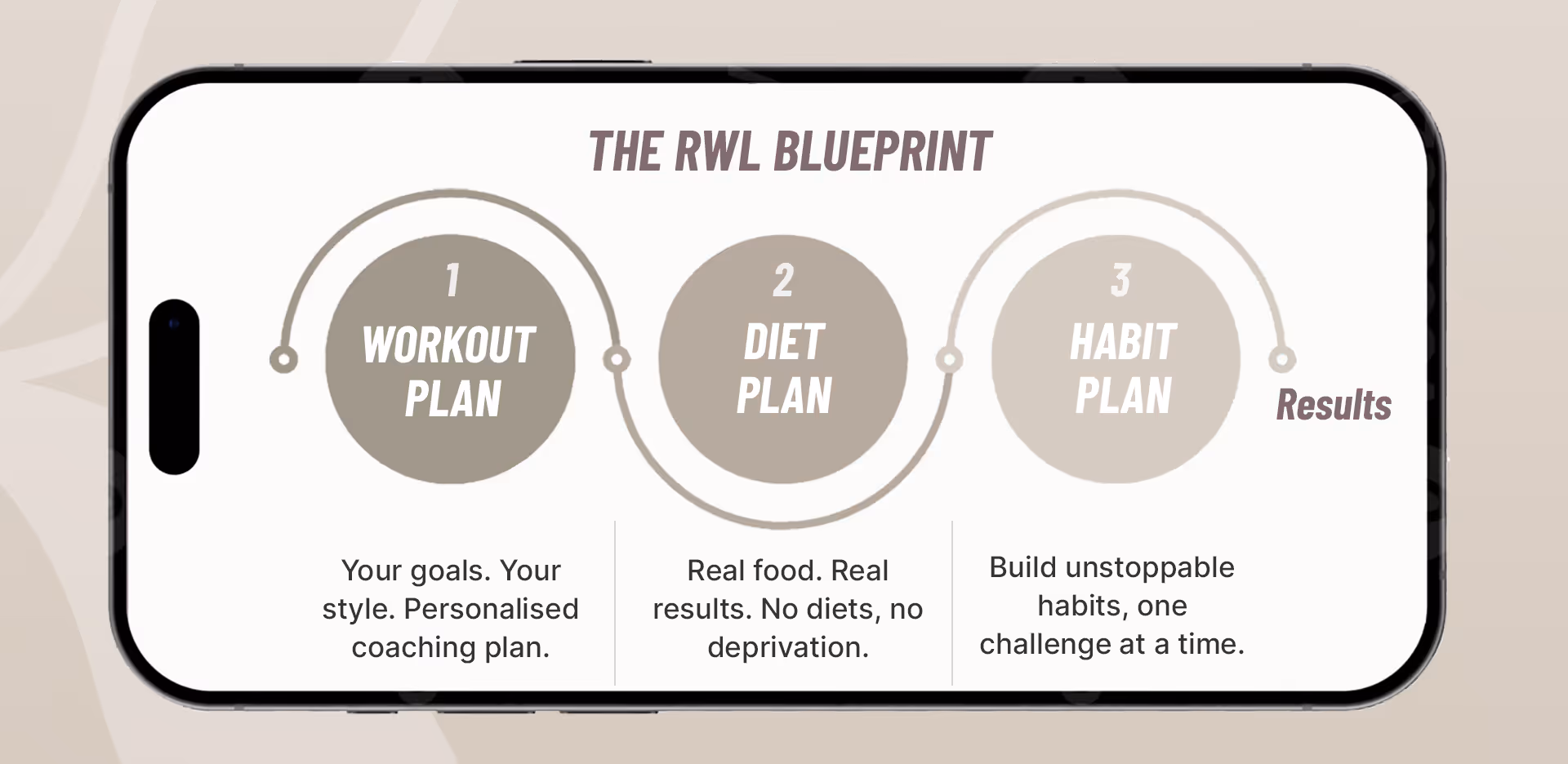 THE RWL BLUEPRINT

1
WORKOUT PLAN

2
DIET PLAN

3
HABIT PLAN

Results

Your goals. Your style. Personalised coaching plan.

Real food. Real results. No diets, no deprivation.

Build unstoppable habits, one challenge at a time.